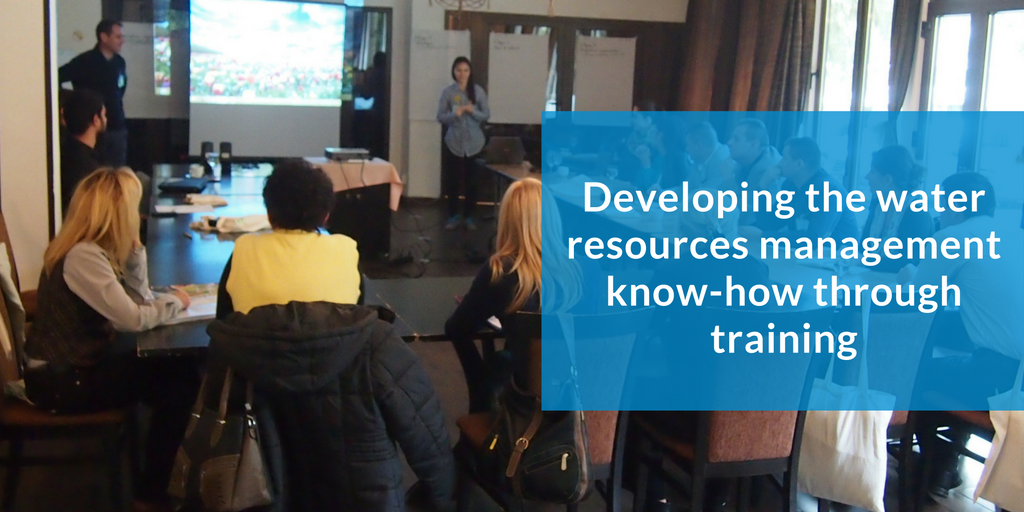 Developing the water resources management know-how through training